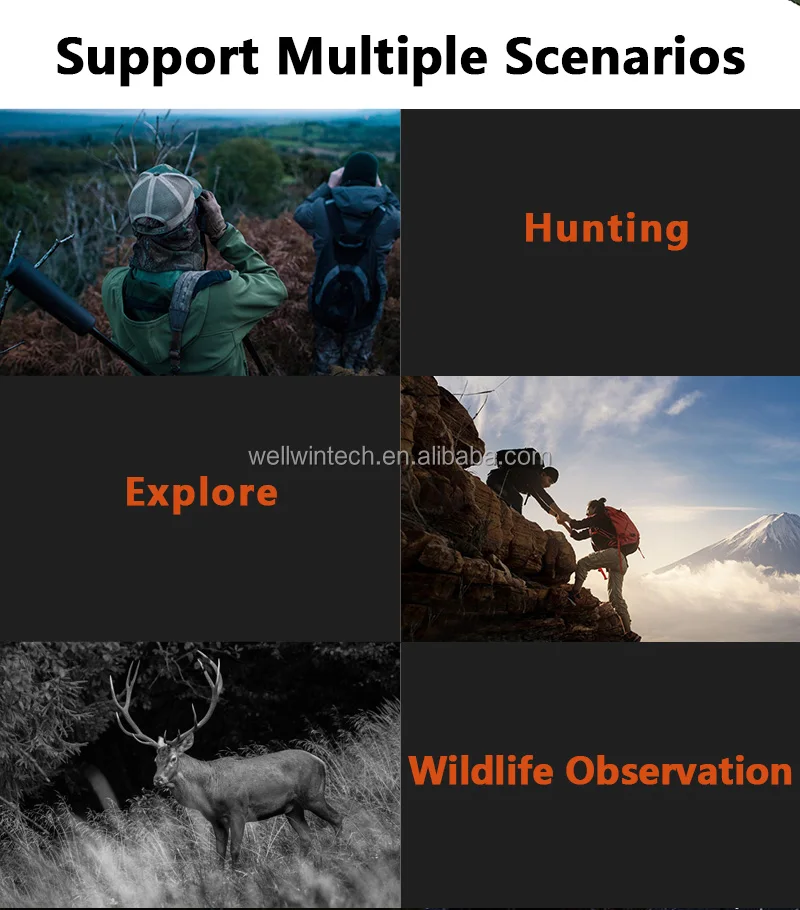 Support Multiple Scenarios

Hunting

wellwintech.en.alibaba.com

Explore

Wildlife Observation